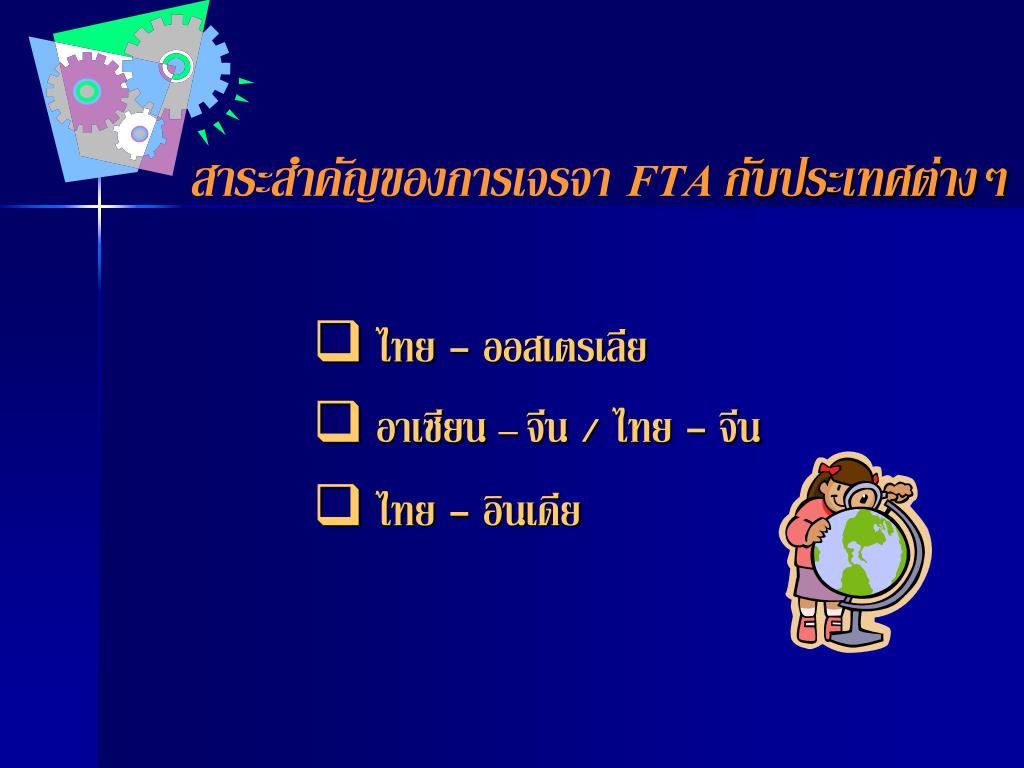 สาระสำคัญของการเจรจา FTA กับประเทศต่าง ๆ

❑ ไทย – ออสเตรเลีย

❑ อาเซียน – จีน / ไทย – จีน

❑ ไทย – อินเดีย